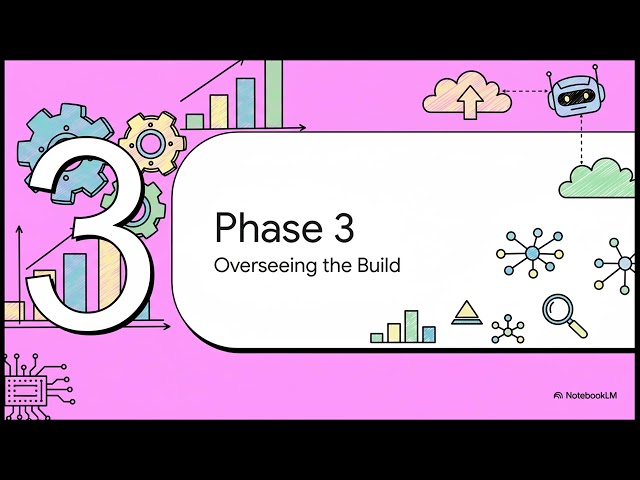 3

Phase 3

Overseeing the Build

NotebookLM